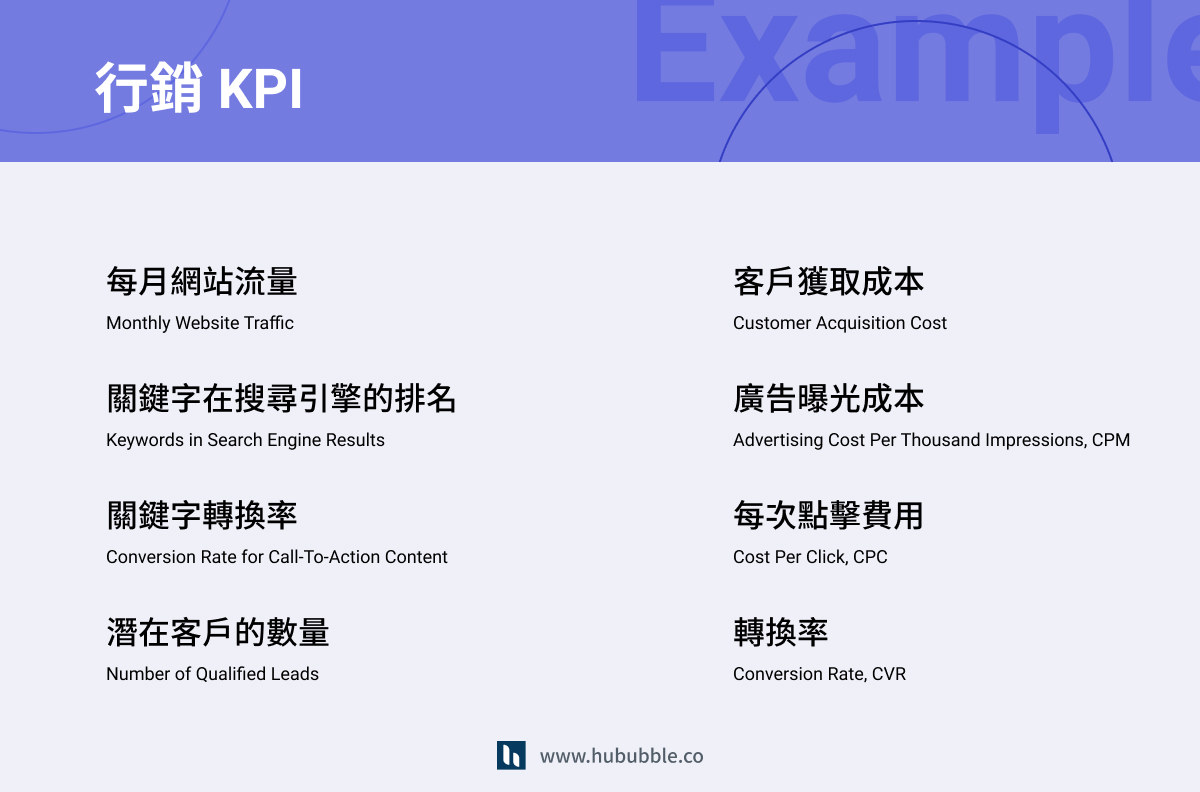 行銷 KPI

Example

每月網站流量
Monthly Website Traffic

關鍵字在搜尋引擎的排名
Keywords in Search Engine Results

關鍵字轉換率
Conversion Rate for Call-To-Action Content

潛在客戶的數量
Number of Qualified Leads

客戶獲取成本
Customer Acquisition Cost

廣告曝光成本
Advertising Cost Per Thousand Impressions, CPM

每次點擊費用
Cost Per Click, CPC

轉換率
Conversion Rate, CVR

www.hububble.co